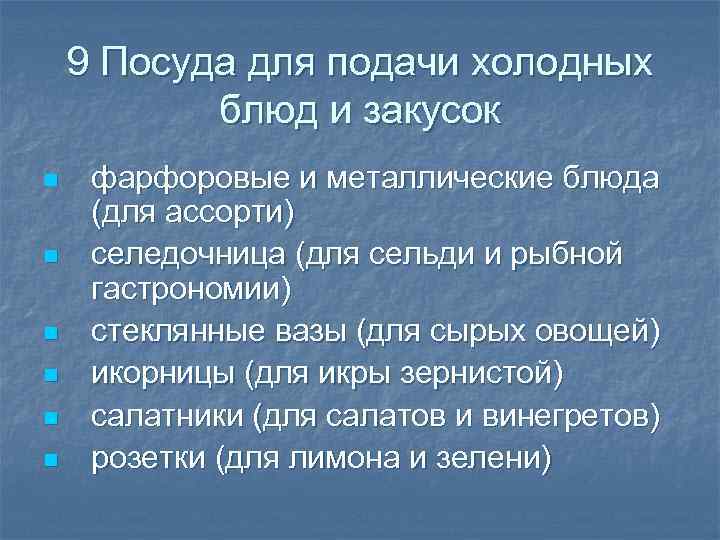 9 Посуда для подачи холодных блюд и закусок

- фарфоровые и металлические блюда (для ассорти)
- селедочница (для сельди и рыбной гастрономии)
- стеклянные вазы (для сырых овощей)
- икорницы (для икры зернистой)
- салатники (для салатов и винегретов)
- розетки (для лимона и зелени)